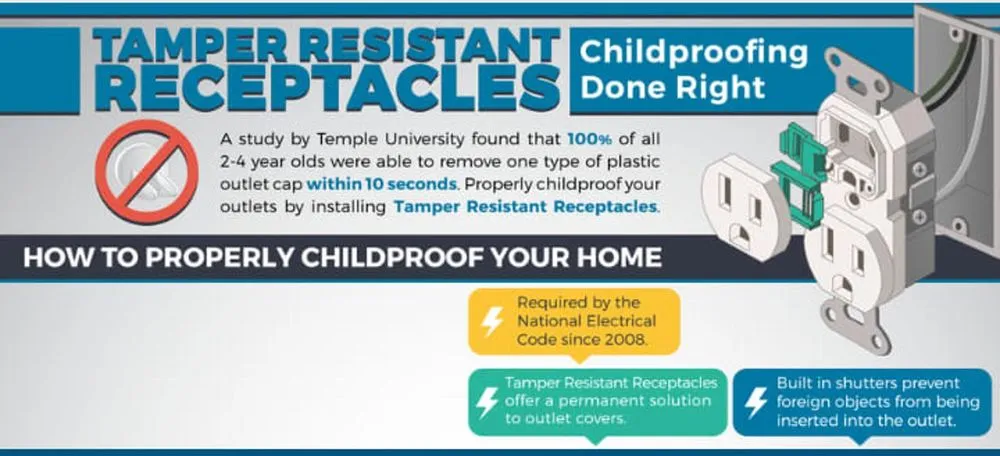 TAMPER RESISTANT RECEPTACLES

Childproofing Done Right

A study by Temple University found that 100% of all 2-4 year olds were able to remove one type of plastic outlet cap within 10 seconds. Properly childproof your outlets by installing Tamper Resistant Receptacles.

HOW TO PROPERLY CHILDPROOF YOUR HOME

Required by the National Electrical Code since 2008.

Tamper Resistant Receptacles offer a permanent solution to outlet covers.

Built in shutters prevent foreign objects from being inserted into the outlet.